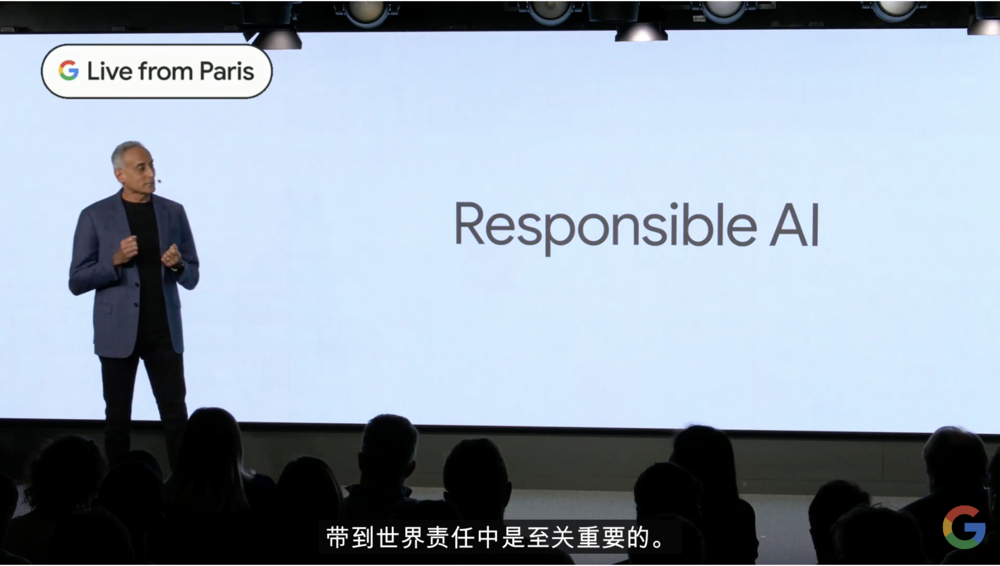 G Live from Paris

Responsible AI

带到世界责任中是至关重要的。

G